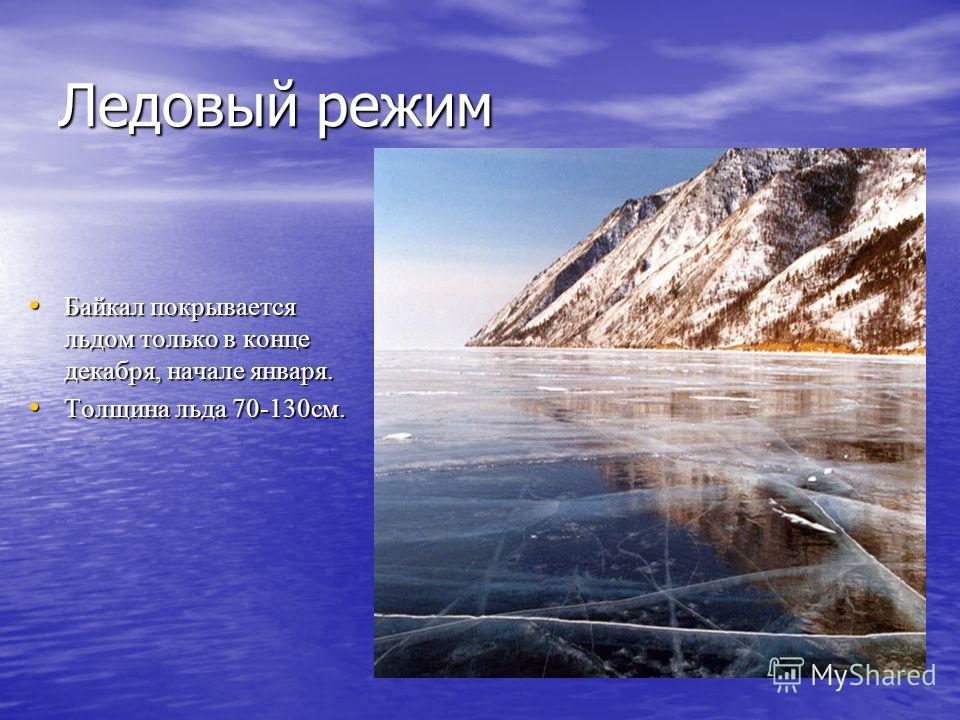 Ледовый режим

• Байкал покрывается льдом только в конце декабря, начале января.
• Толщина льда 70-130см.

MyShared